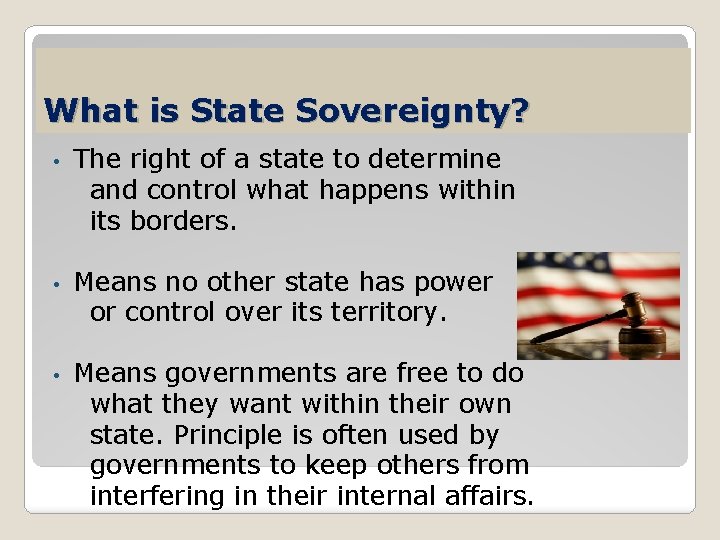 What is State Sovereignty?

• The right of a state to determine and control what happens within its borders.

• Means no other state has power or control over its territory.

• Means governments are free to do what they want within their own state. Principle is often used by governments to keep others from interfering in their internal affairs.